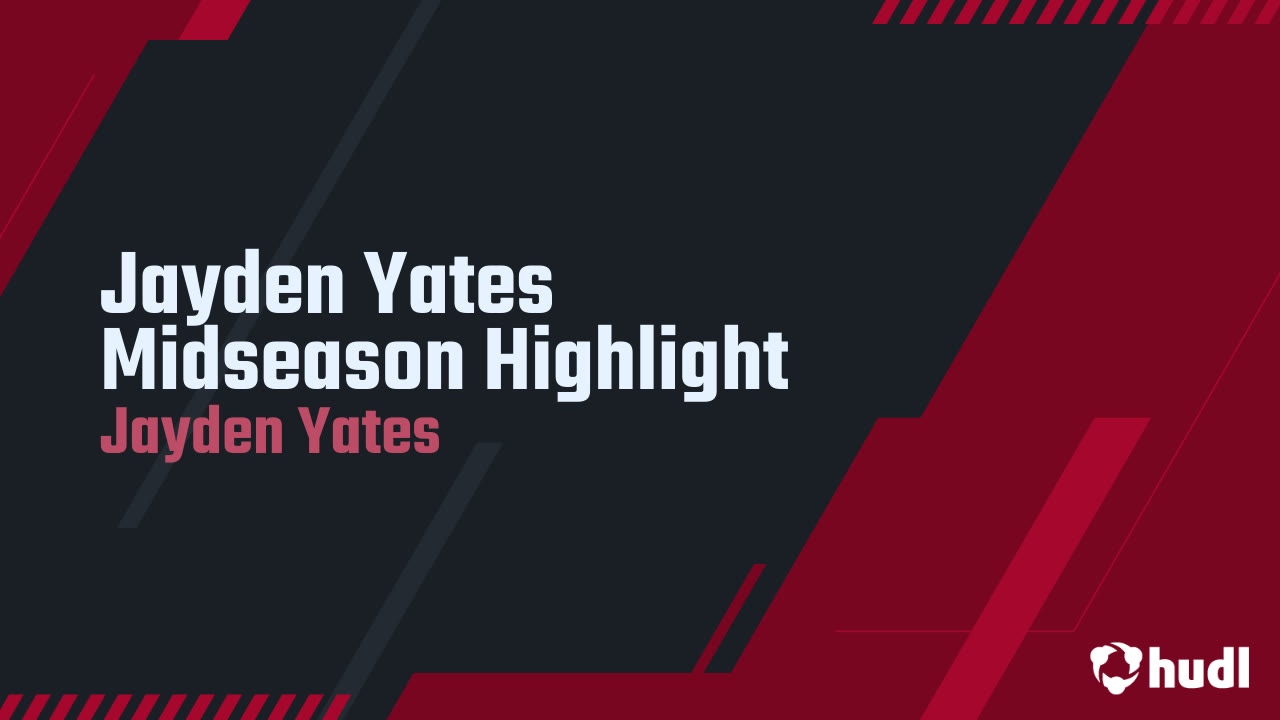 Jayden Yates Midseason Highlight
Jayden Yates

hudl